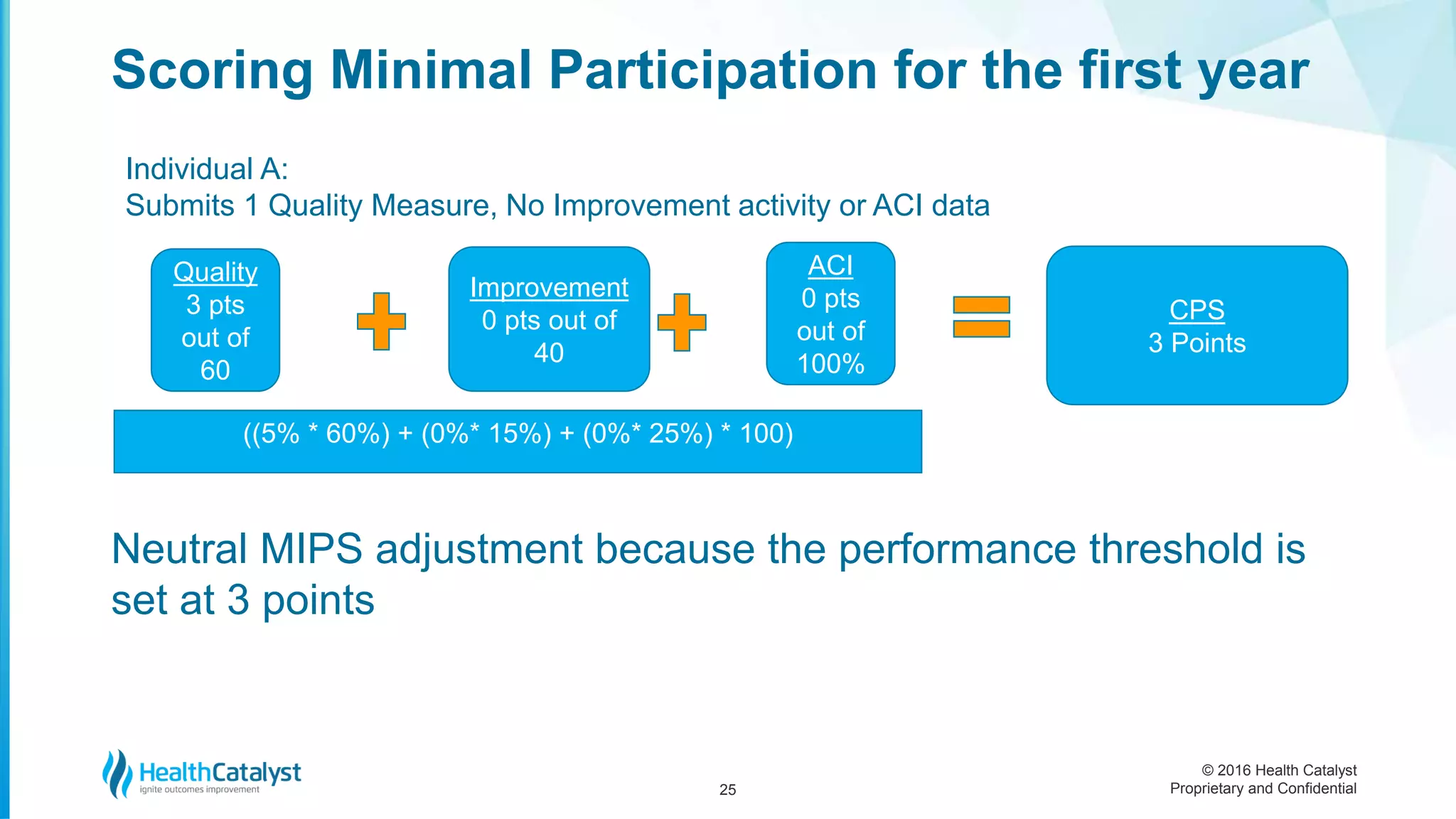 Scoring Minimal Participation for the first year

Individual A:
Submits 1 Quality Measure, No Improvement activity or ACI data

Quality
3 pts out of 60

+

Improvement
0 pts out of 40

+

ACI
0 pts out of 100%

=

CPS
3 Points

((5% * 60%) + (0%* 15%) + (0%* 25%) * 100)

Neutral MIPS adjustment because the performance threshold is set at 3 points

HealthCatalyst
ignite outcomes improvement

25

© 2016 Health Catalyst
Proprietary and Confidential